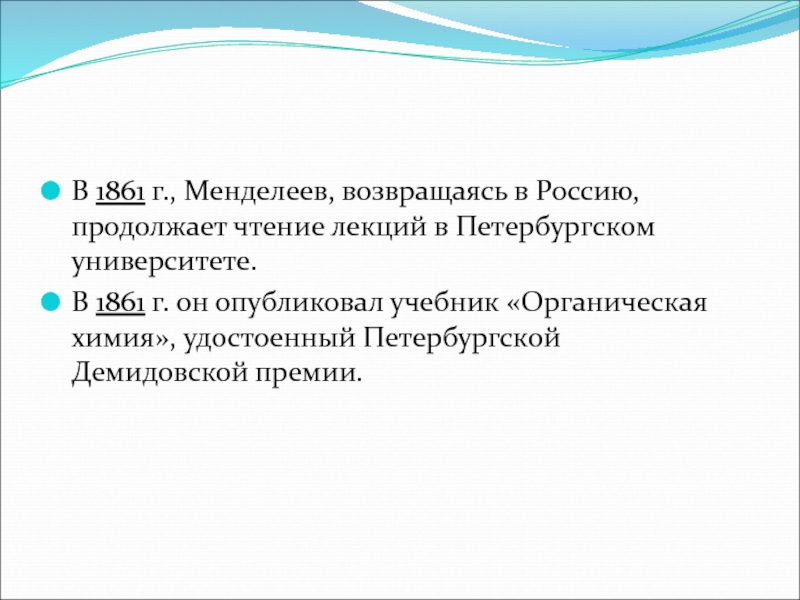 В 1861 г., Менделеев, возвращаясь в Россию, продолжает чтение лекций в Петербургском университете.

В 1861 г. он опубликовал учебник «Органическая химия», удостоенный Петербургской Демидовской премии.